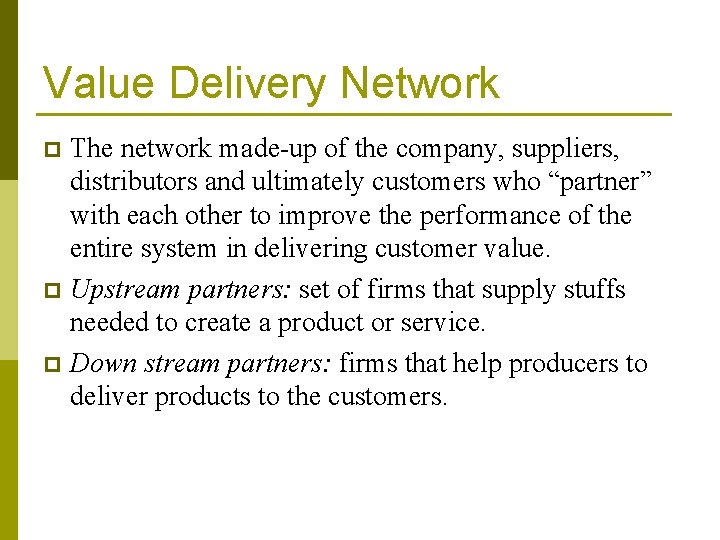 Value Delivery Network

The network made-up of the company, suppliers, distributors and ultimately customers who “partner” with each other to improve the performance of the entire system in delivering customer value.

Upstream partners: set of firms that supply stuffs needed to create a product or service.

Down stream partners: firms that help producers to deliver products to the customers.